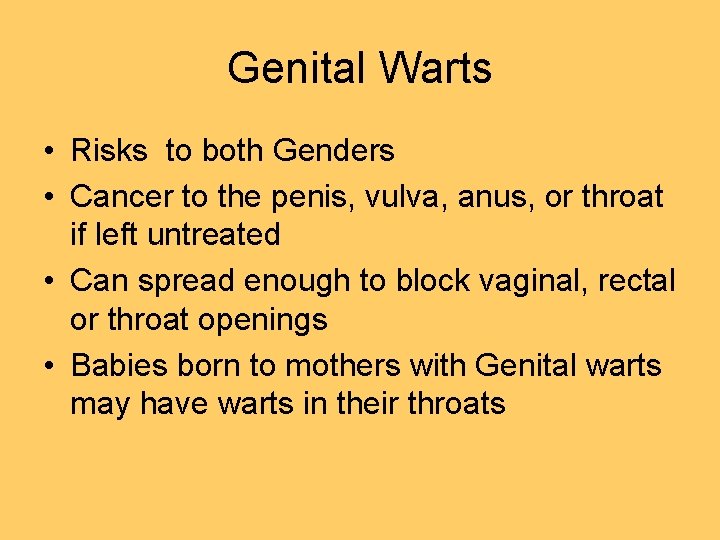 Genital Warts

• Risks  to both Genders
• Cancer to the penis, vulva, anus, or throat if left untreated
• Can spread enough to block vaginal, rectal or throat openings
• Babies born to mothers with Genital warts may have warts in their throats